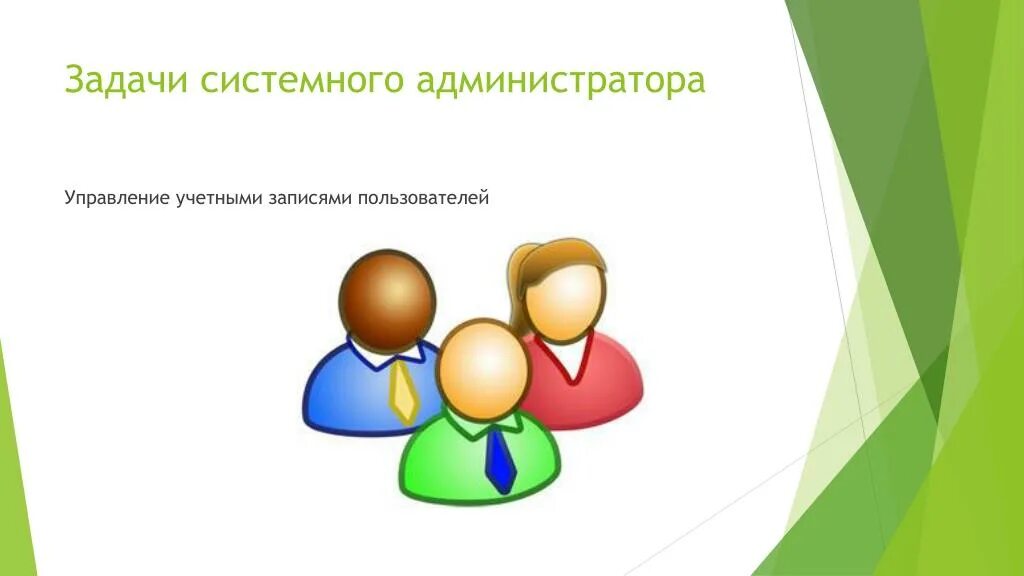 Задачи системного администратора

Управление учетными записями пользователей